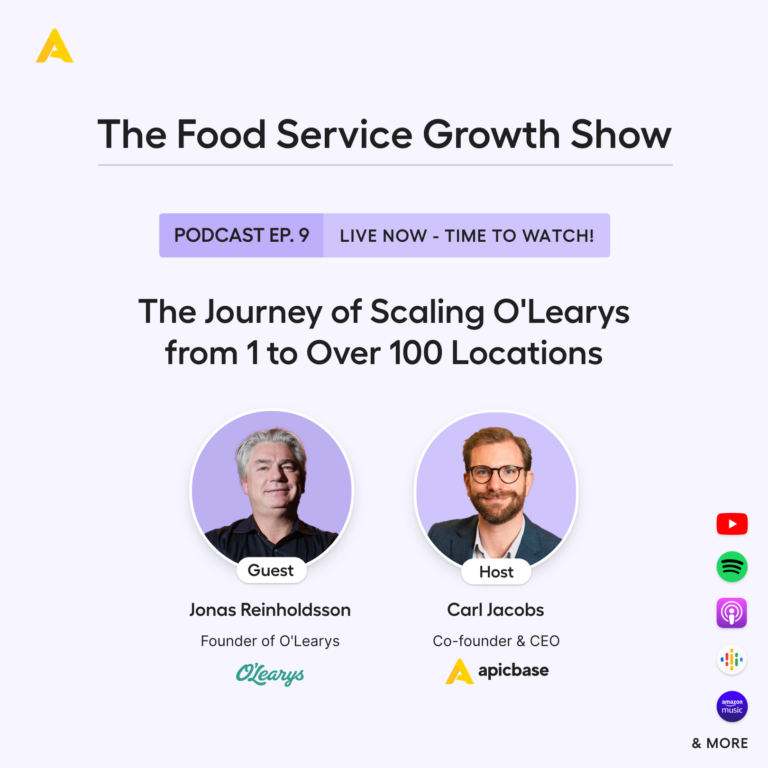 The Food Service Growth Show

PODCAST EP. 9 LIVE NOW - TIME TO WATCH!

The Journey of Scaling O'Learys from 1 to Over 100 Locations

Guest

Jonas Reinholdsson

Founder of O'Learys

O'Learys

Host

Carl Jacobs

Co-founder & CEO

apicbase

amazon music

& MORE